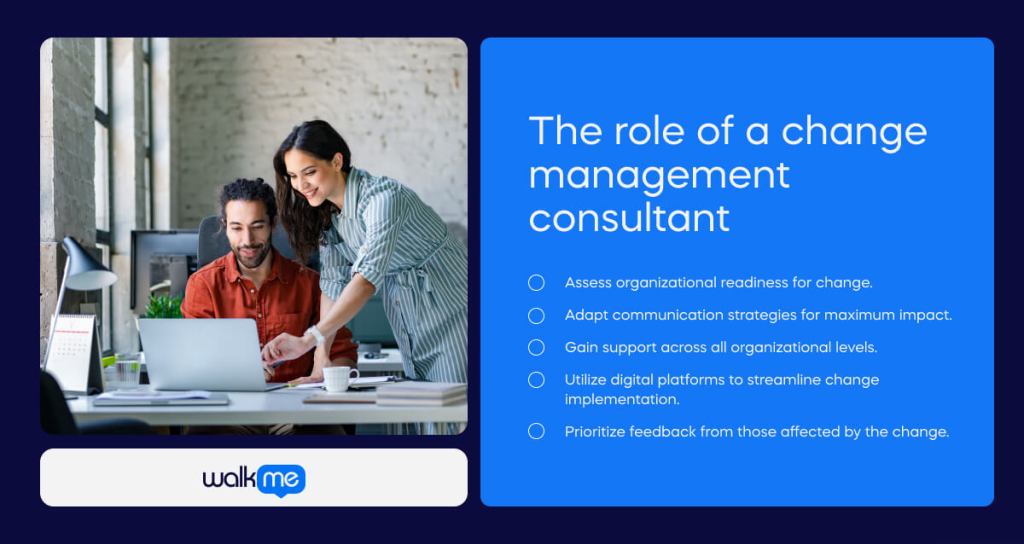 walkme

The role of a change management consultant

Assess organizational readiness for change.

Adapt communication strategies for maximum impact.

Gain support across all organizational levels.

Utilize digital platforms to streamline change implementation.

Prioritize feedback from those affected by the change.